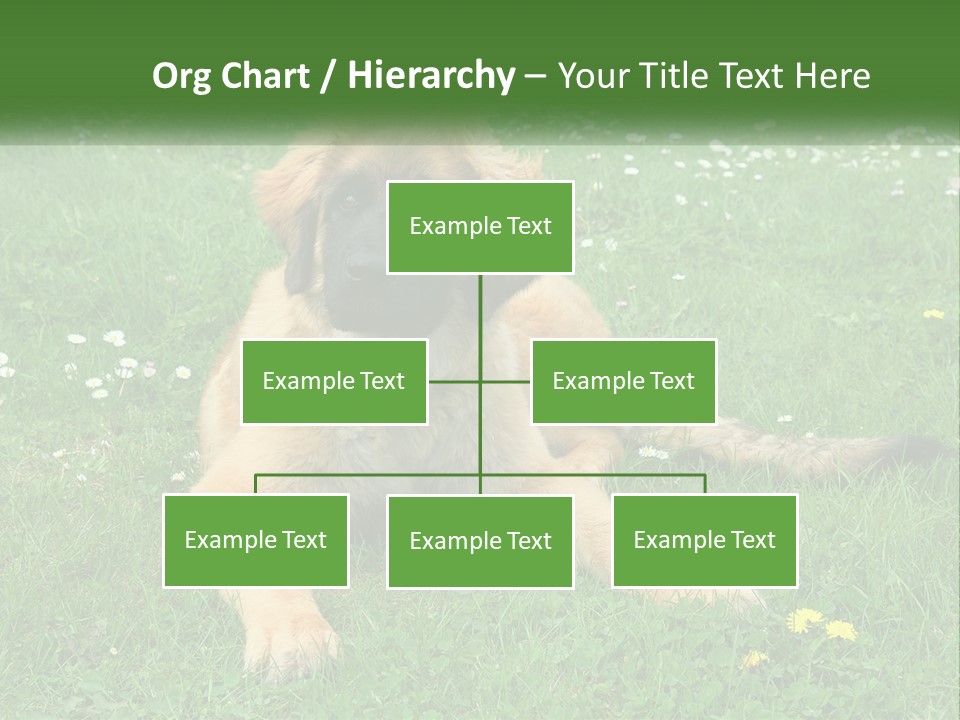 Org Chart / Hierarchy – Your Title Text Here

Example Text

Example Text

Example Text

Example Text

Example Text

Example Text